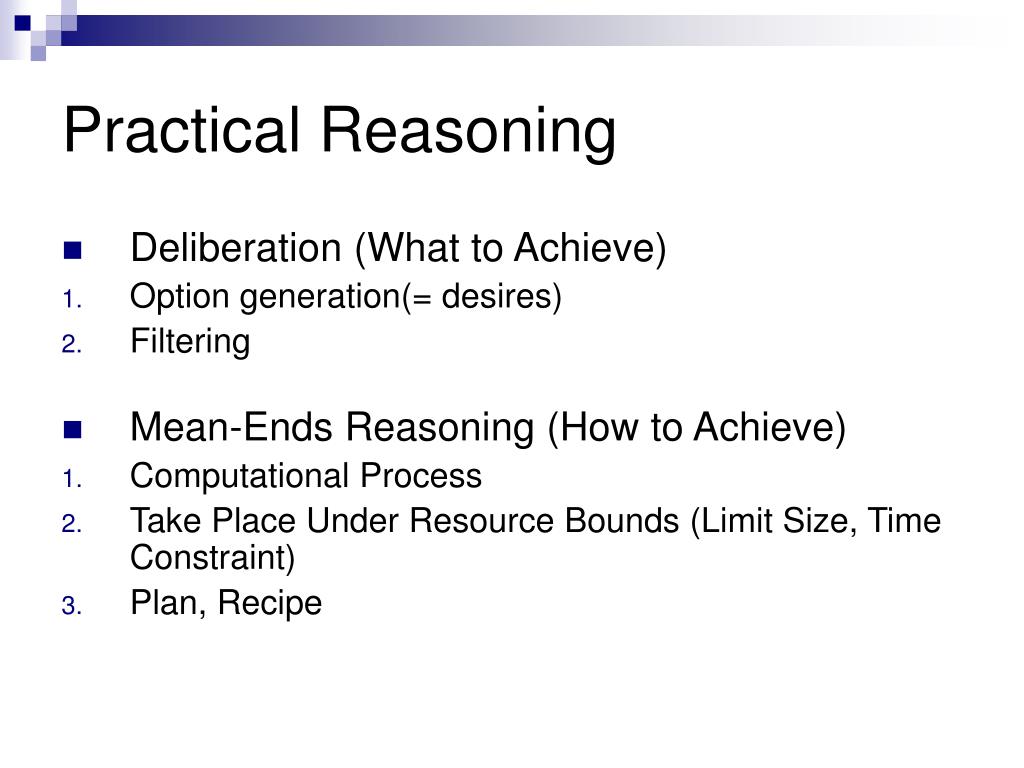 Practical Reasoning

Deliberation (What to Achieve)

1. Option generation(= desires)
2. Filtering

Mean-Ends Reasoning (How to Achieve)

1. Computational Process
2. Take Place Under Resource Bounds (Limit Size, Time Constraint)
3. Plan, Recipe